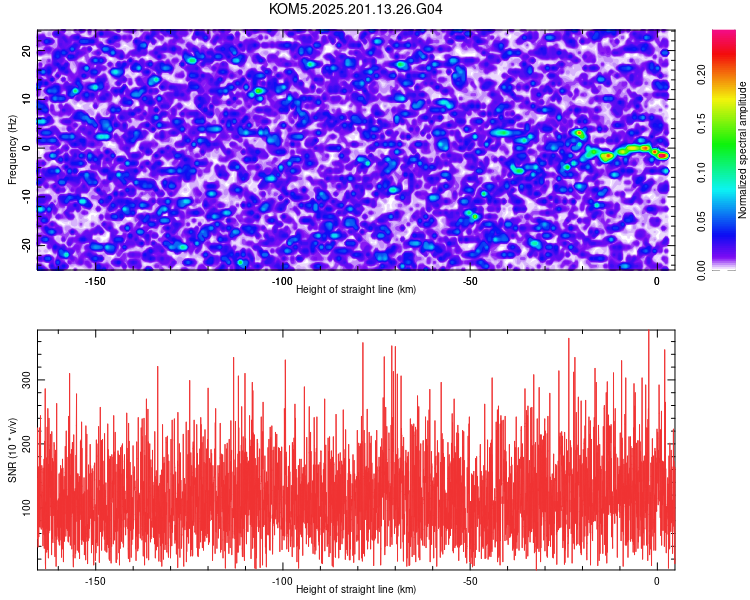 KOM5.2025.201.13.26.G04

Frequency (Hz)
20
10
0
-10
-20
-150
-100
-50
0
Height of straight line (km)

Normalized spectral amplitude
0.00
0.05
0.10
0.15
0.20

SNR (10 * v/v)
300
200
100
-150
-100
-50
0
Height of straight line (km)